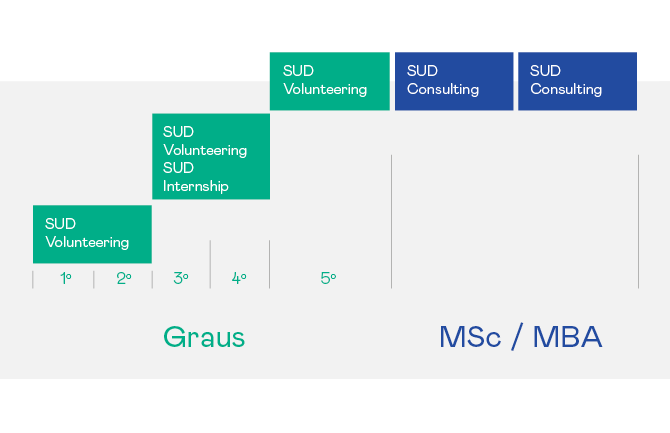 SUD Volunteering

SUD Consulting

SUD Consulting

SUD Volunteering
SUD Internship

SUD Volunteering

1º 2º 3º 4º 5º

Graus

MSc / MBA